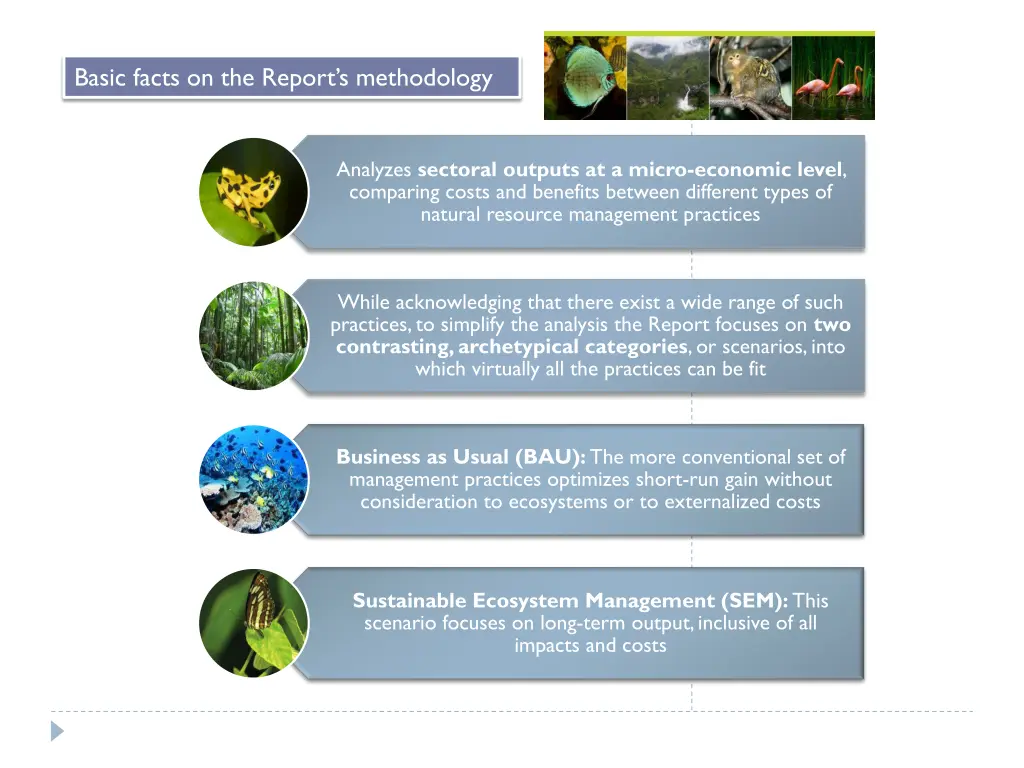 Basic facts on the Report's methodology

Analyzes sectoral outputs at a micro-economic level, comparing costs and benefits between different types of natural resource management practices

While acknowledging that there exist a wide range of such practices, to simplify the analysis the Report focuses on two contrasting, archetypical categories, or scenarios, into which virtually all the practices can be fit

Business as Usual (BAU): The more conventional set of management practices optimizes short-run gain without consideration to ecosystems or to externalized costs

Sustainable Ecosystem Management (SEM): This scenario focuses on long-term output, inclusive of all impacts and costs